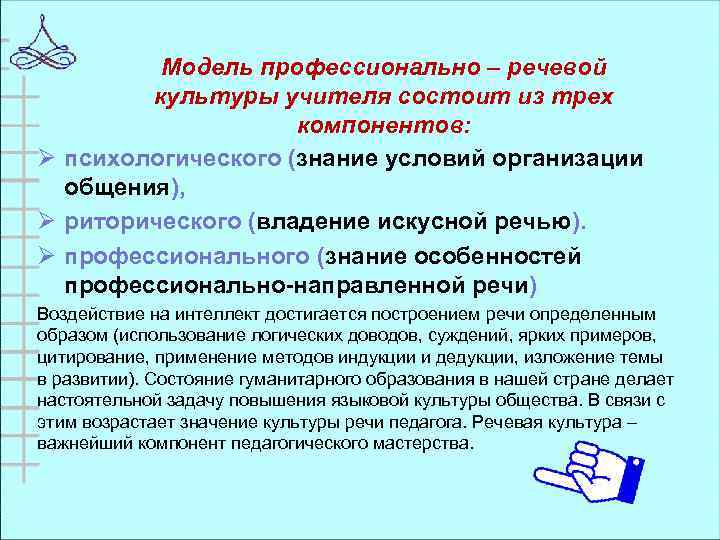 Модель профессионально – речевой культуры учителя состоит из трех компонентов:

➢ психологического (знание условий организации общения),

➢ риторического (владение искусной речью).

➢ профессионального (знание особенностей профессионально-направленной речи)

Воздействие на интеллект достигается построением речи определенным образом (использование логических доводов, суждений, ярких примеров, цитирование, применение методов индукции и дедукции, изложение темы в развитии). Состояние гуманитарного образования в нашей стране делает настоятельной задачу повышения языковой культуры общества. В связи с этим возрастает значение культуры речи педагога. Речевая культура – важнейший компонент педагогического мастерства.